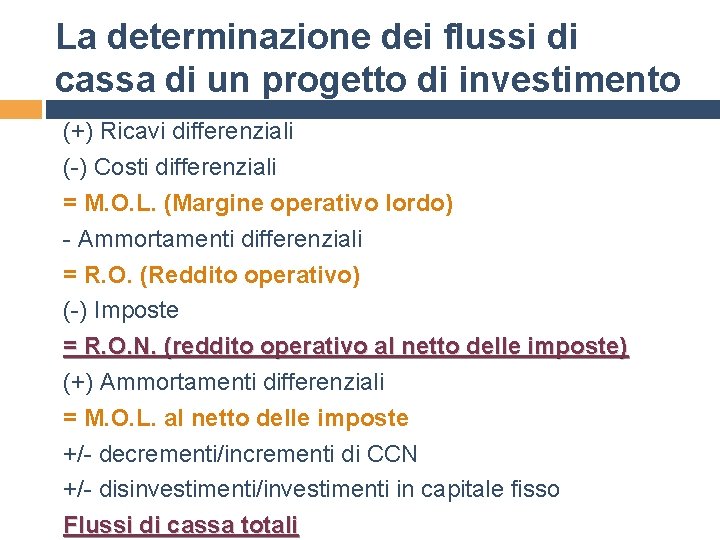 La determinazione dei flussi di cassa di un progetto di investimento

(+) Ricavi differenziali

(-) Costi differenziali

= M.O.L. (Margine operativo lordo)

- Ammortamenti differenziali

= R.O. (Reddito operativo)

(-) Imposte

= R.O.N. (reddito operativo al netto delle imposte)

(+) Ammortamenti differenziali

= M.O.L. al netto delle imposte

+/- decrementi/incrementi di CCN

+/- disinvestimenti/investimenti in capitale fisso

Flussi di cassa totali